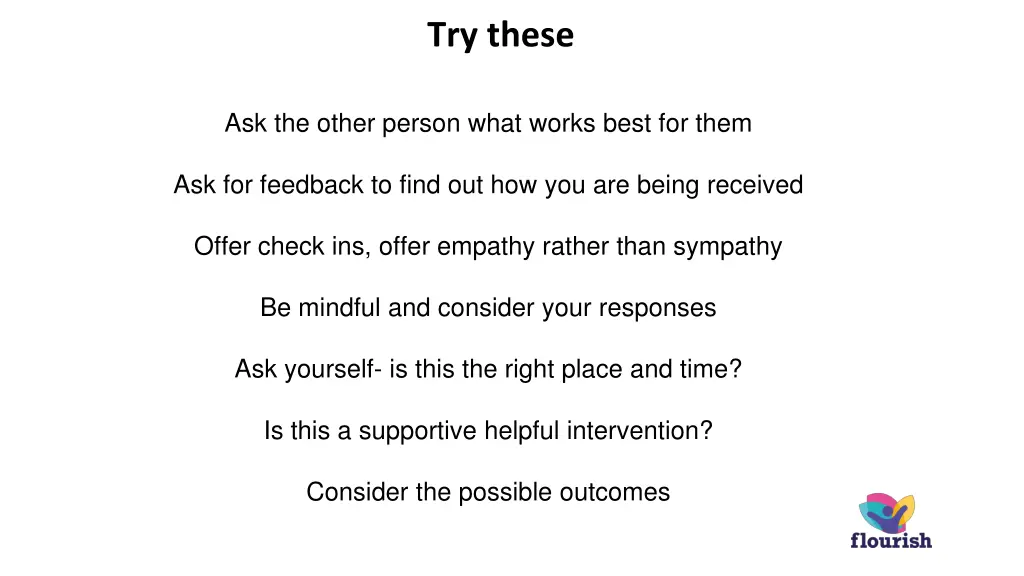 Try these

Ask the other person what works best for them

Ask for feedback to find out how you are being received

Offer check ins, offer empathy rather than sympathy

Be mindful and consider your responses

Ask yourself- is this the right place and time?

Is this a supportive helpful intervention?

Consider the possible outcomes

flourish